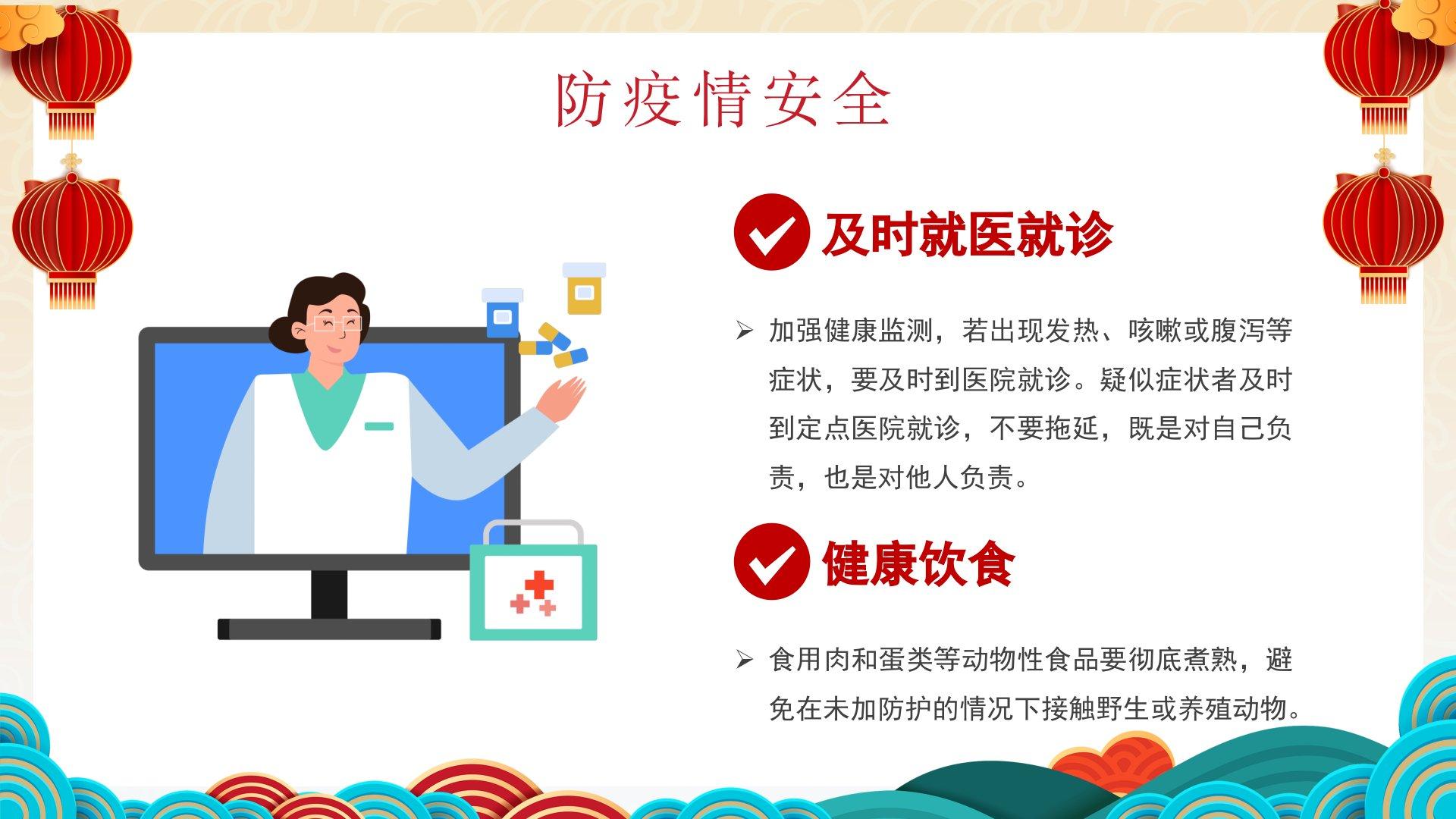 防疫情安全

及时就医就诊

➢ 加强健康监测，若出现发热、咳嗽或腹泻等症状，要及时到医院就诊。疑似症状者及时到定点医院就诊，不要拖延，既是对自己负责，也是对他人负责。

健康饮食

➢ 食用肉和蛋类等动物性食品要彻底煮熟，避免在未加防护的情况下接触野生或养殖动物。